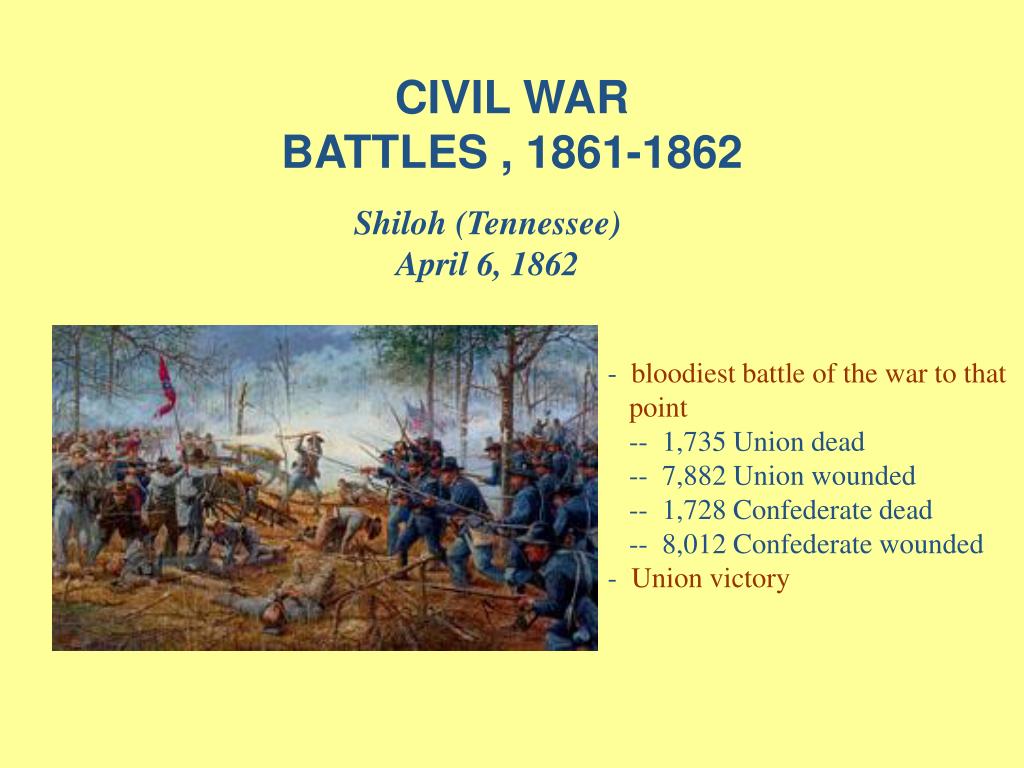 CIVIL WAR
BATTLES , 1861-1862

Shiloh (Tennessee)
April 6, 1862

- bloodiest battle of the war to that point
-- 1,735 Union dead
-- 7,882 Union wounded
-- 1,728 Confederate dead
-- 8,012 Confederate wounded
- Union victory